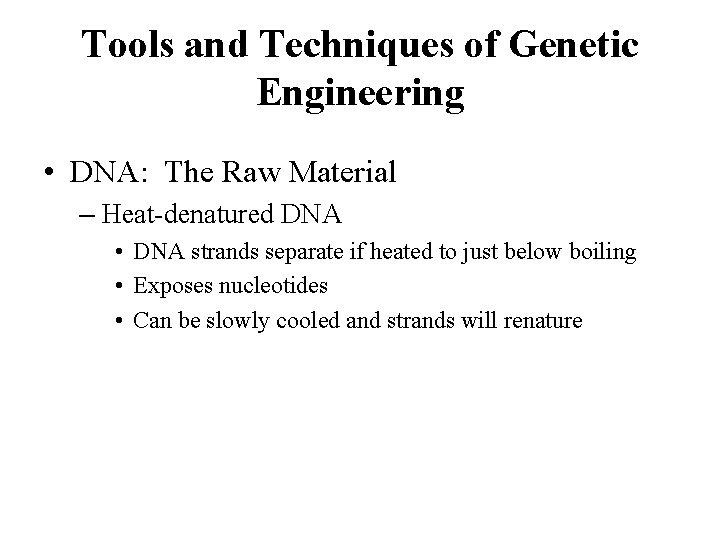 Tools and Techniques of Genetic Engineering

• DNA: The Raw Material

– Heat-denatured DNA

• DNA strands separate if heated to just below boiling

• Exposes nucleotides

• Can be slowly cooled and strands will renature